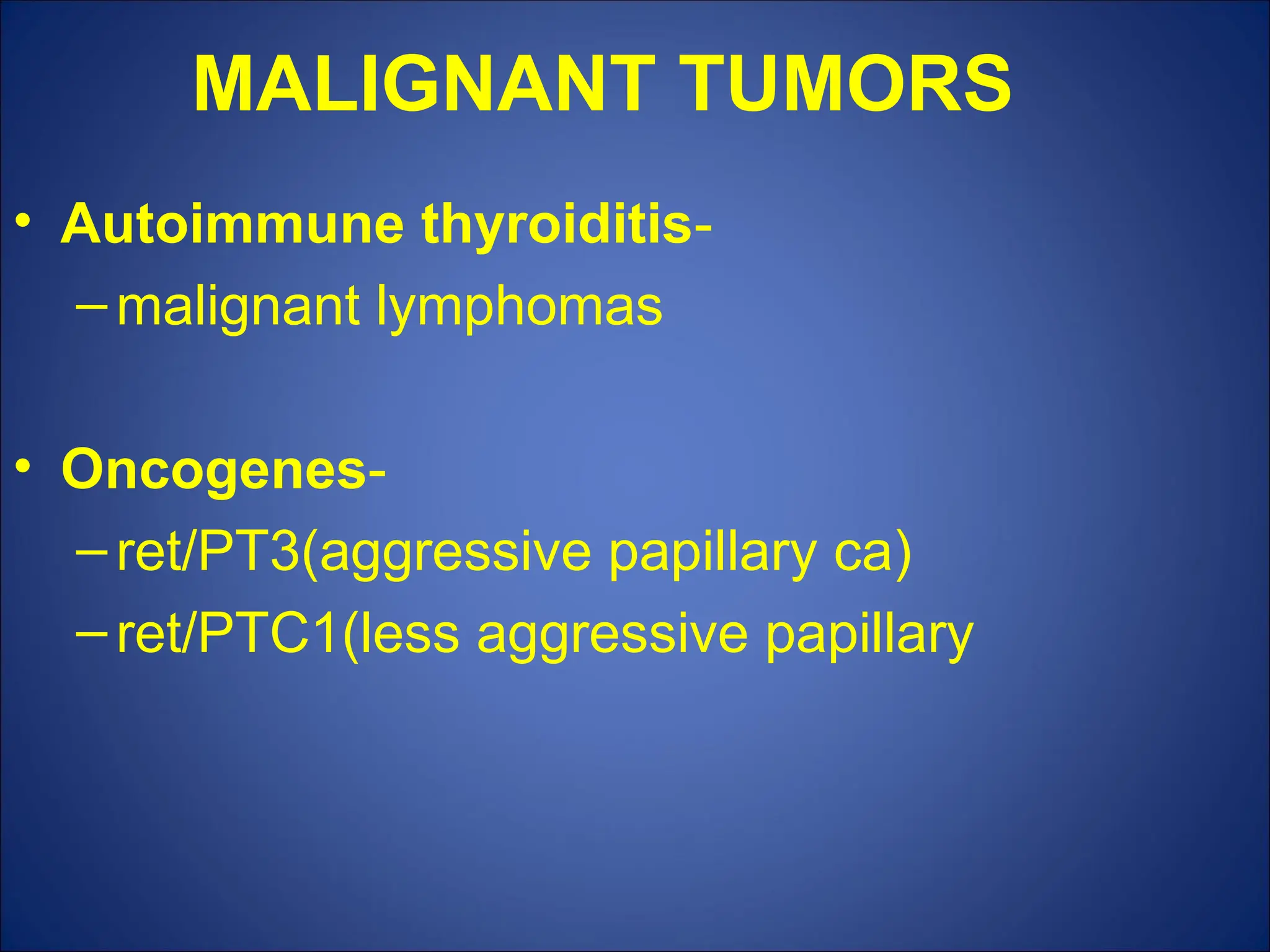 MALIGNANT TUMORS

• Autoimmune thyroiditis-
– malignant lymphomas

• Oncogenes-
– ret/PT3(aggressive papillary ca)
– ret/PTC1(less aggressive papillary